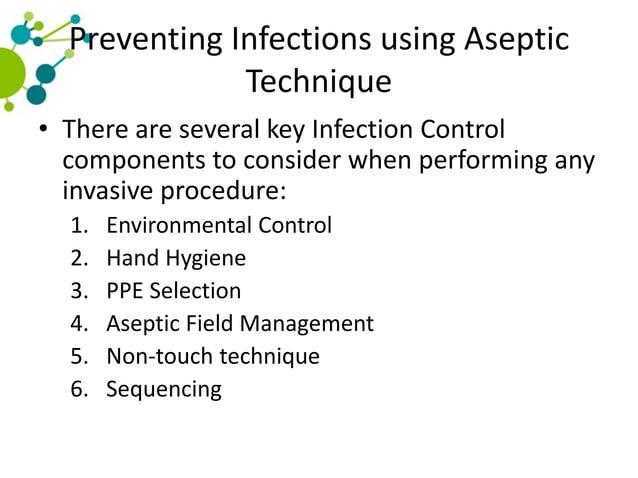 Preventing Infections using Aseptic Technique

• There are several key Infection Control components to consider when performing any invasive procedure:

1. Environmental Control
2. Hand Hygiene
3. PPE Selection
4. Aseptic Field Management
5. Non-touch technique
6. Sequencing